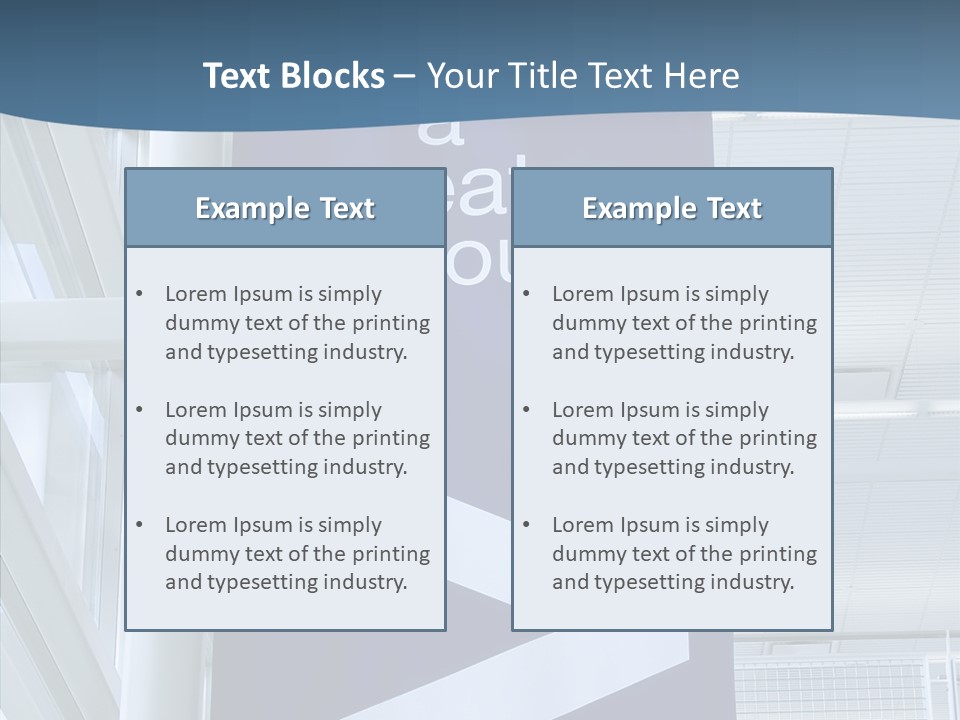 Text Blocks – Your Title Text Here

Example Text

• Lorem Ipsum is simply dummy text of the printing and typesetting industry.

• Lorem Ipsum is simply dummy text of the printing and typesetting industry.

• Lorem Ipsum is simply dummy text of the printing and typesetting industry.

Example Text

• Lorem Ipsum is simply dummy text of the printing and typesetting industry.

• Lorem Ipsum is simply dummy text of the printing and typesetting industry.

• Lorem Ipsum is simply dummy text of the printing and typesetting industry.